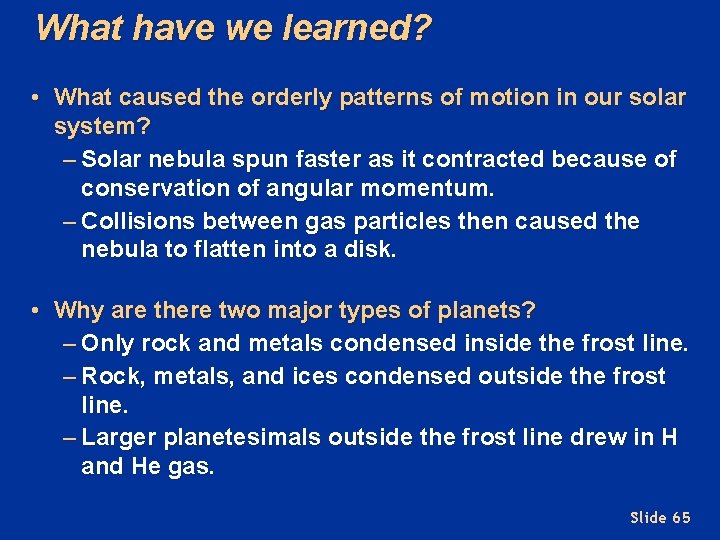 What have we learned?

• What caused the orderly patterns of motion in our solar system?
– Solar nebula spun faster as it contracted because of conservation of angular momentum.
– Collisions between gas particles then caused the nebula to flatten into a disk.

• Why are there two major types of planets?
– Only rock and metals condensed inside the frost line.
– Rock, metals, and ices condensed outside the frost line.
– Larger planetesimals outside the frost line drew in H and He gas.

Slide 65